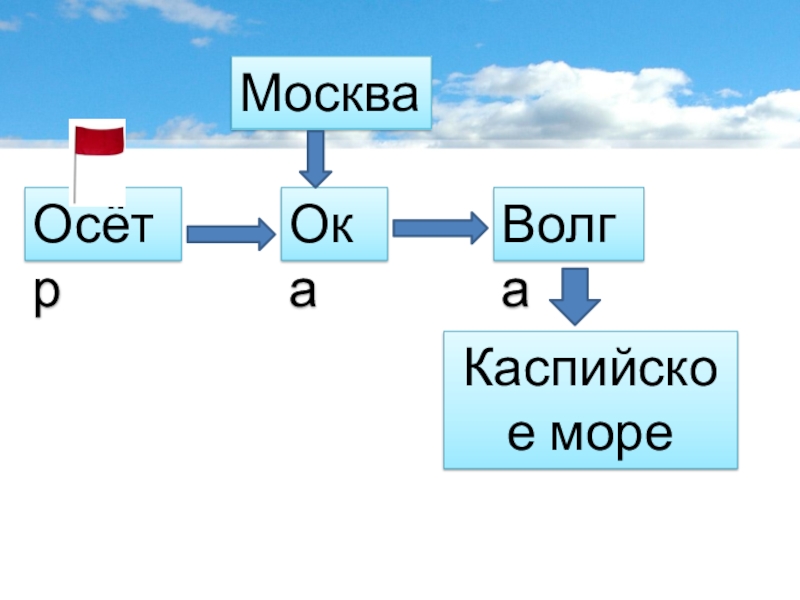 Москва

Осётр

Ока

Волга

Каспийское море